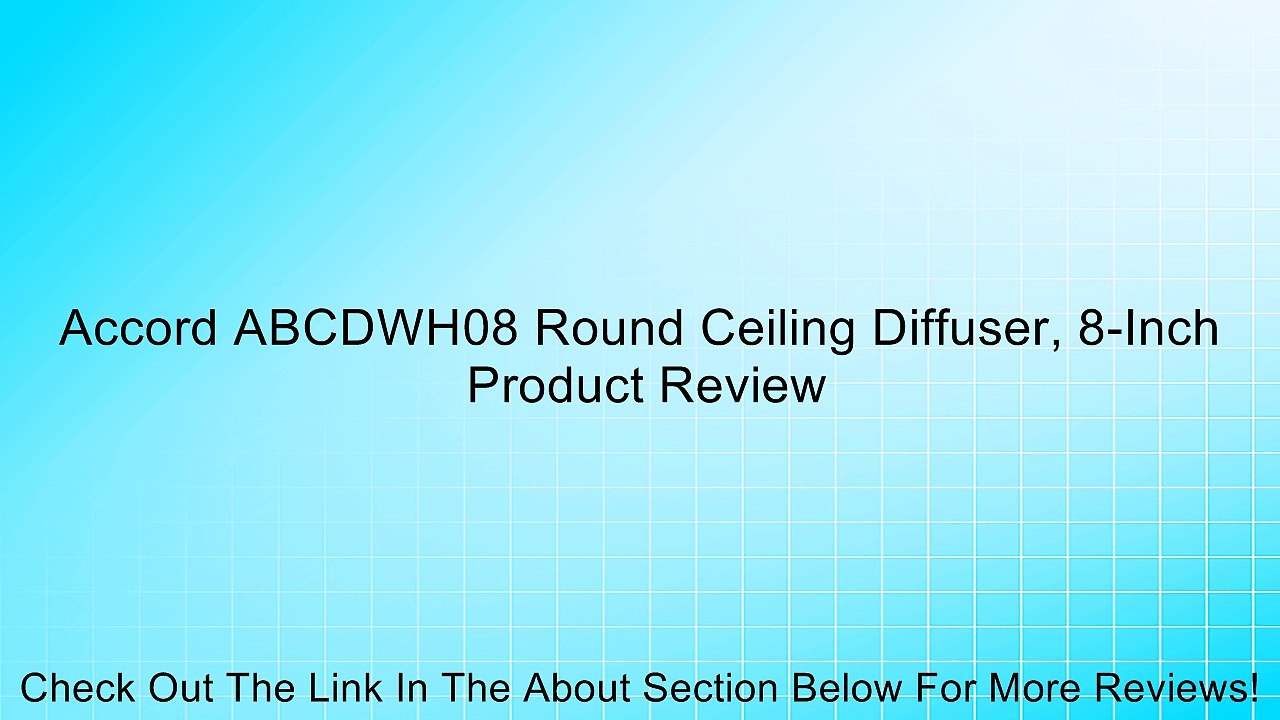 Accord ABCDWH08 Round Ceiling Diffuser, 8-Inch
Product Review

Check Out The Link In The About Section Below For More Reviews!